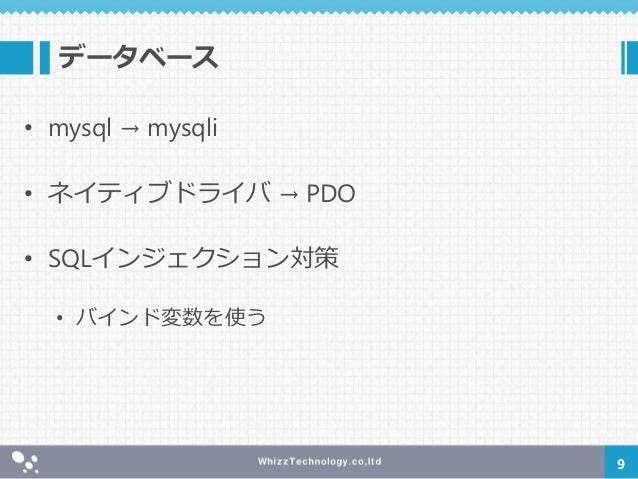 データベース

• mysql → mysqli

• ネイティブドライバ → PDO

• SQLインジェクション対策

  • バインド変数を使う

WhizzTechnology.co,ltd

9